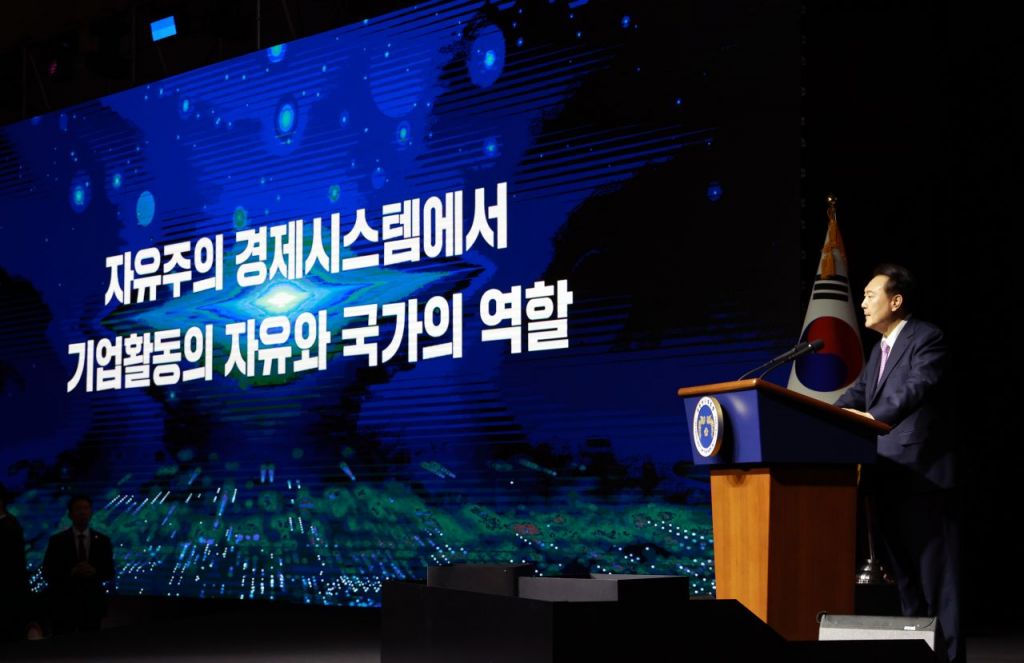 자유주의 경제시스템에서
기업활동의 자유와 국가의 역할